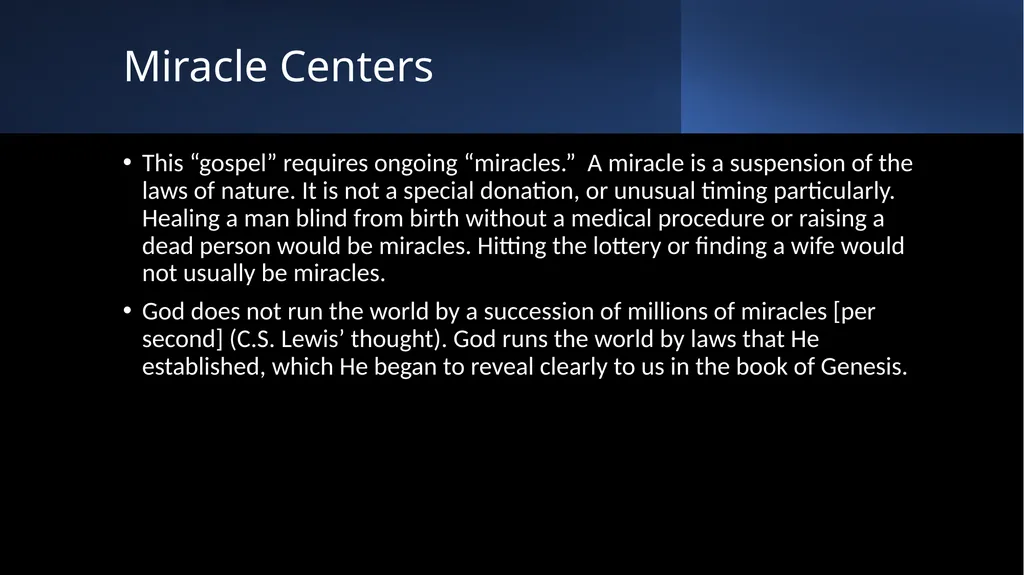 Miracle Centers

• This “gospel” requires ongoing “miracles.” A miracle is a suspension of the laws of nature. It is not a special donation, or unusual timing particularly. Healing a man blind from birth without a medical procedure or raising a dead person would be miracles. Hitting the lottery or finding a wife would not usually be miracles.

• God does not run the world by a succession of millions of miracles [per second] (C.S. Lewis’ thought). God runs the world by laws that He established, which He began to reveal clearly to us in the book of Genesis.